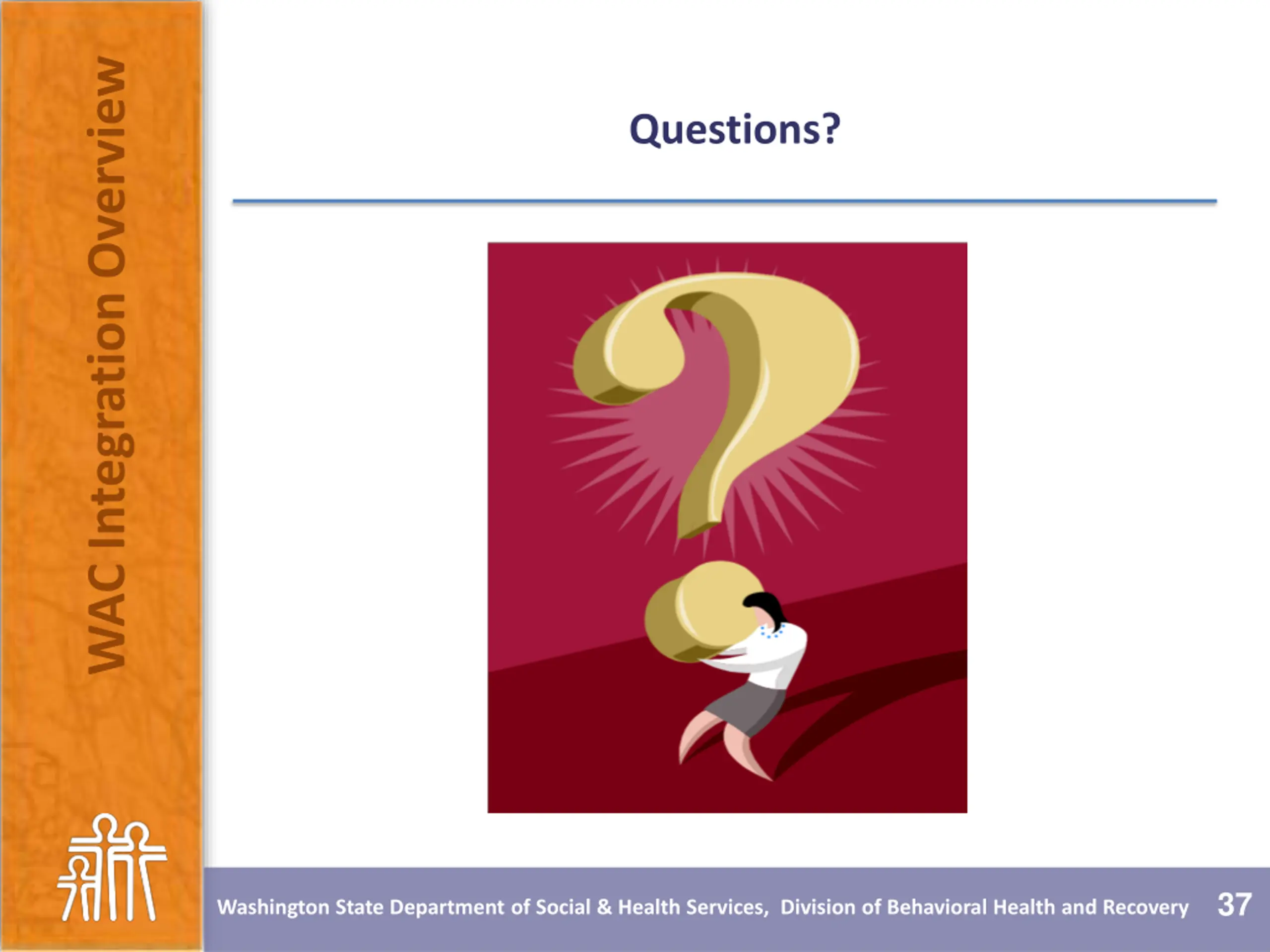 WAC Integration Overview

Questions?

Washington State Department of Social & Health Services, Division of Behavioral Health and Recovery 37